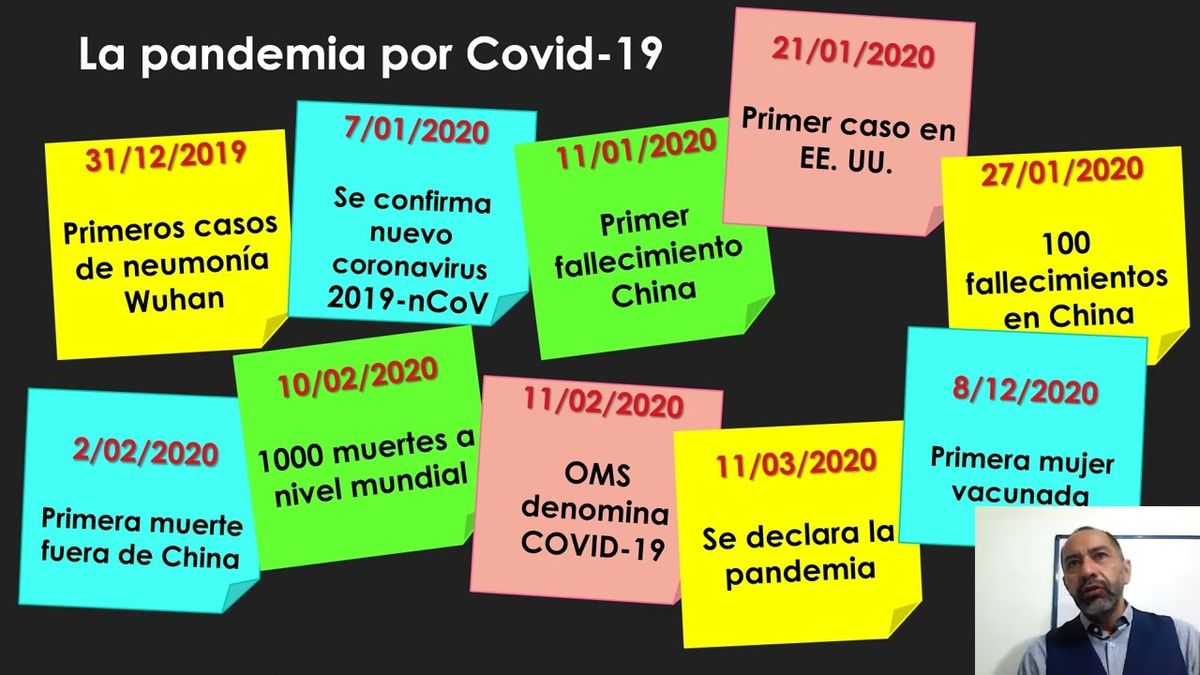 La pandemia por Covid-19

31/12/2019

Primeros casos de neumonía Wuhan

7/01/2020

Se confirma nuevo coronavirus 2019-nCoV

11/01/2020

Primer fallecimiento China

21/01/2020

Primer caso en EE. UU.

27/01/2020

100 fallecimientos en China

2/02/2020

Primera muerte fuera de China

10/02/2020

1000 muertes a nivel mundial

11/02/2020

OMS denomina COVID-19

11/03/2020

Se declara la pandemia

8/12/2020

Primera mujer vacunada